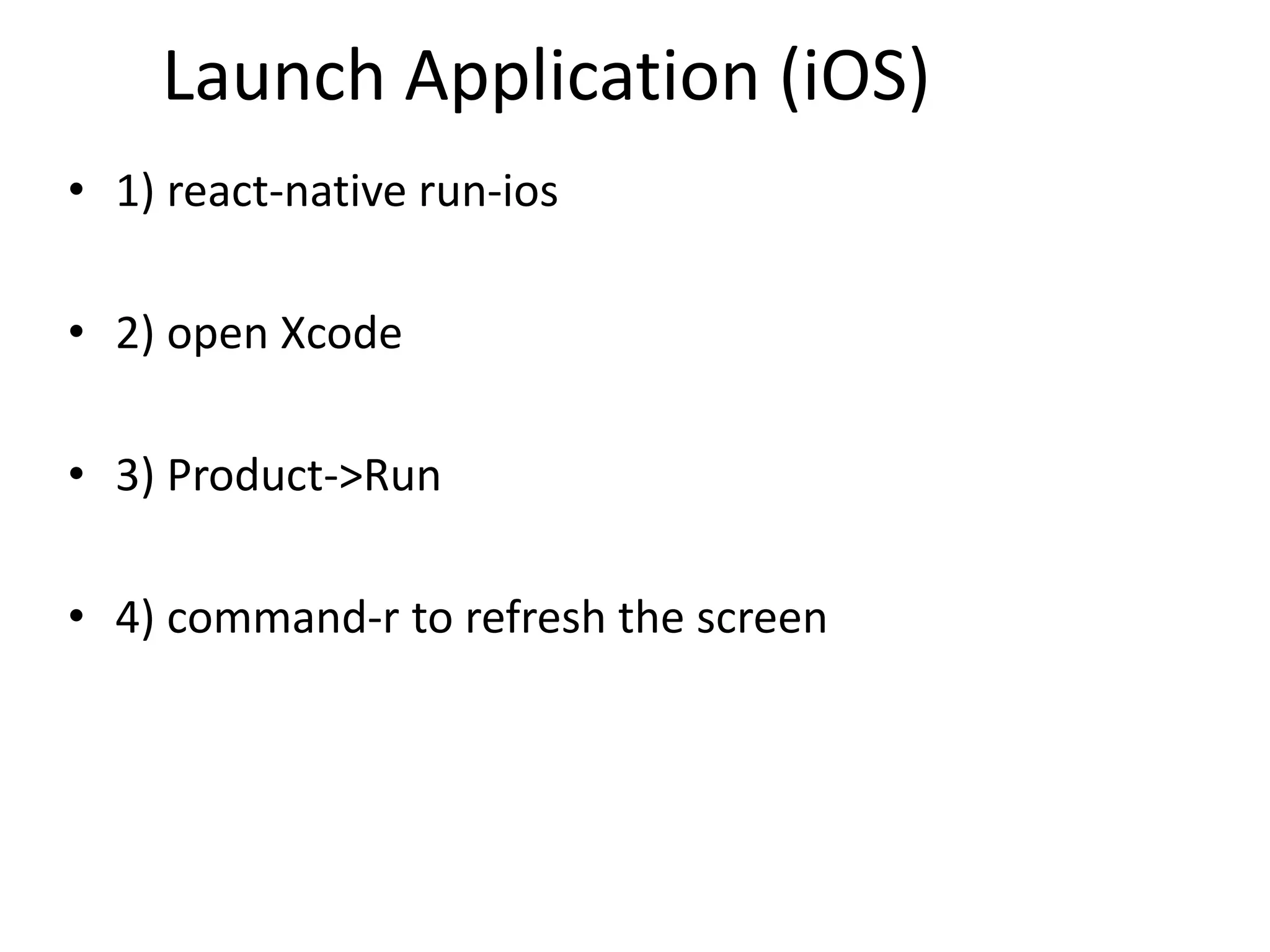 Launch Application (iOS)

• 1) react-native run-ios

• 2) open Xcode

• 3) Product->Run

• 4) command-r to refresh the screen